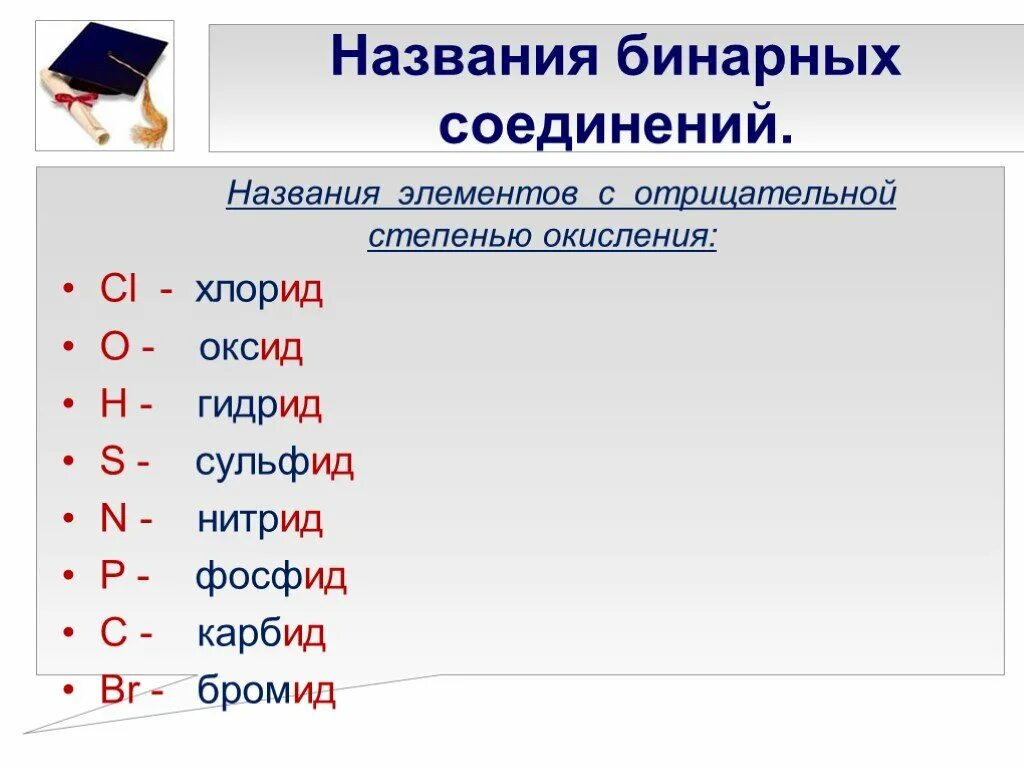 Названия бинарных соединений.

Названия элементов с отрицательной степенью окисления:

• Cl - хлорид
• O - оксид
• H - гидрид
• S - сульфид
• N - нитрид
• P - фосфид
• C - карбид
• Br - бромид